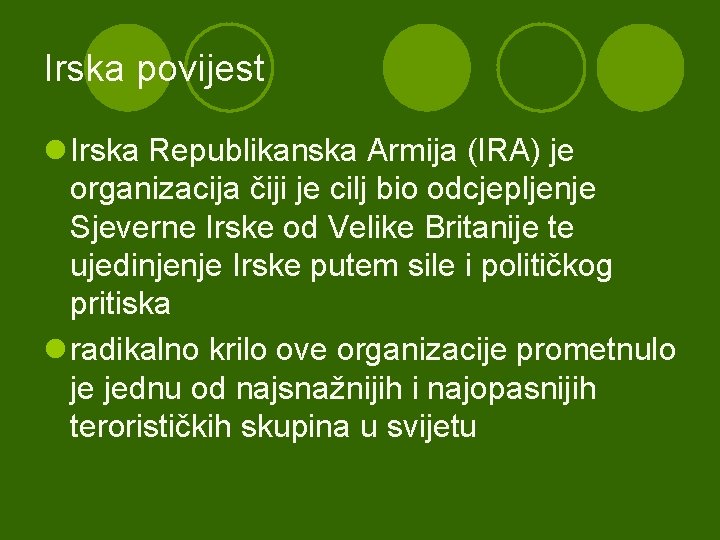 Irska povijest

Irska Republikanska Armija (IRA) je organizacija čiji je cilj bio odcjepljenje Sjeverne Irske od Velike Britanije te ujedinjenje Irske putem sile i političkog pritiska

radikalno krilo ove organizacije prometnulo je jednu od najsnažnijih i najopasnijih terorističkih skupina u svijetu